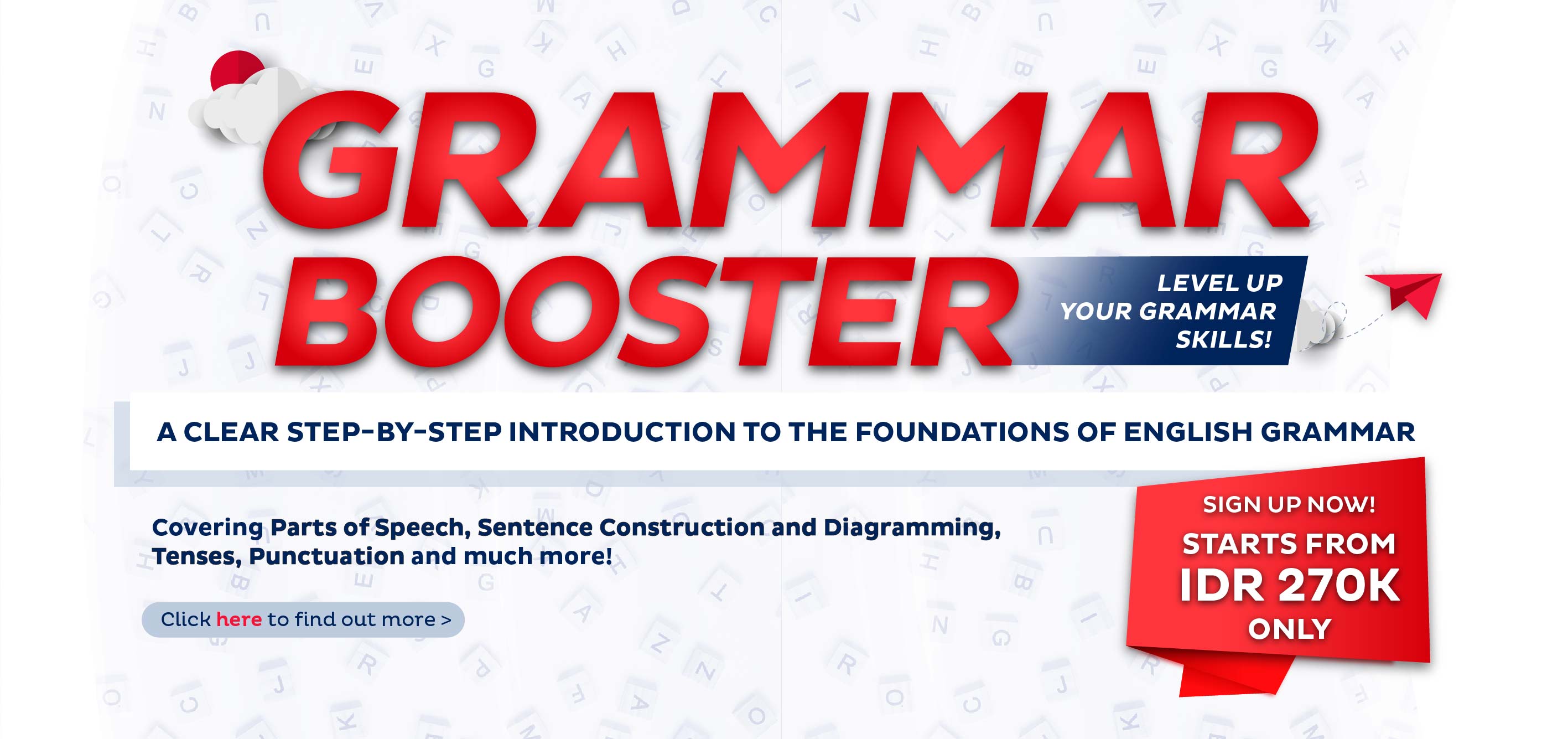 GRAMMAR BOOSTER

LEVEL UP YOUR GRAMMAR SKILLS!

A CLEAR STEP-BY-STEP INTRODUCTION TO THE FOUNDATIONS OF ENGLISH GRAMMAR

Covering Parts of Speech, Sentence Construction and Diagramming, Tenses, Punctuation and much more!

Click here to find out more >

SIGN UP NOW!
STARTS FROM
IDR 270K
ONLY